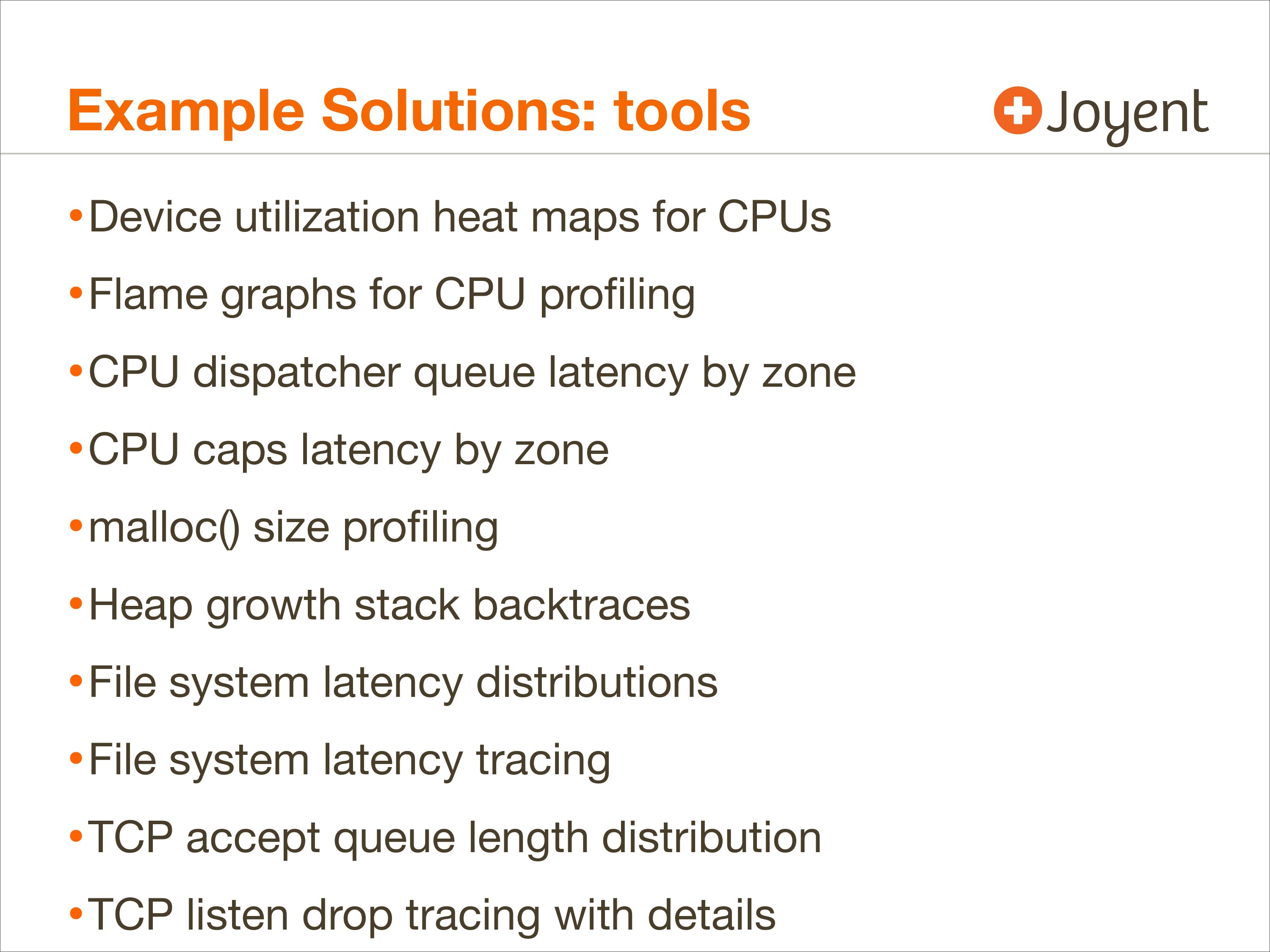 Example Solutions: tools

Joyent

• Device utilization heat maps for CPUs
• Flame graphs for CPU profiling
• CPU dispatcher queue latency by zone
• CPU caps latency by zone
• malloc() size profiling
• Heap growth stack backtraces
• File system latency distributions
• File system latency tracing
• TCP accept queue length distribution
• TCP listen drop tracing with details